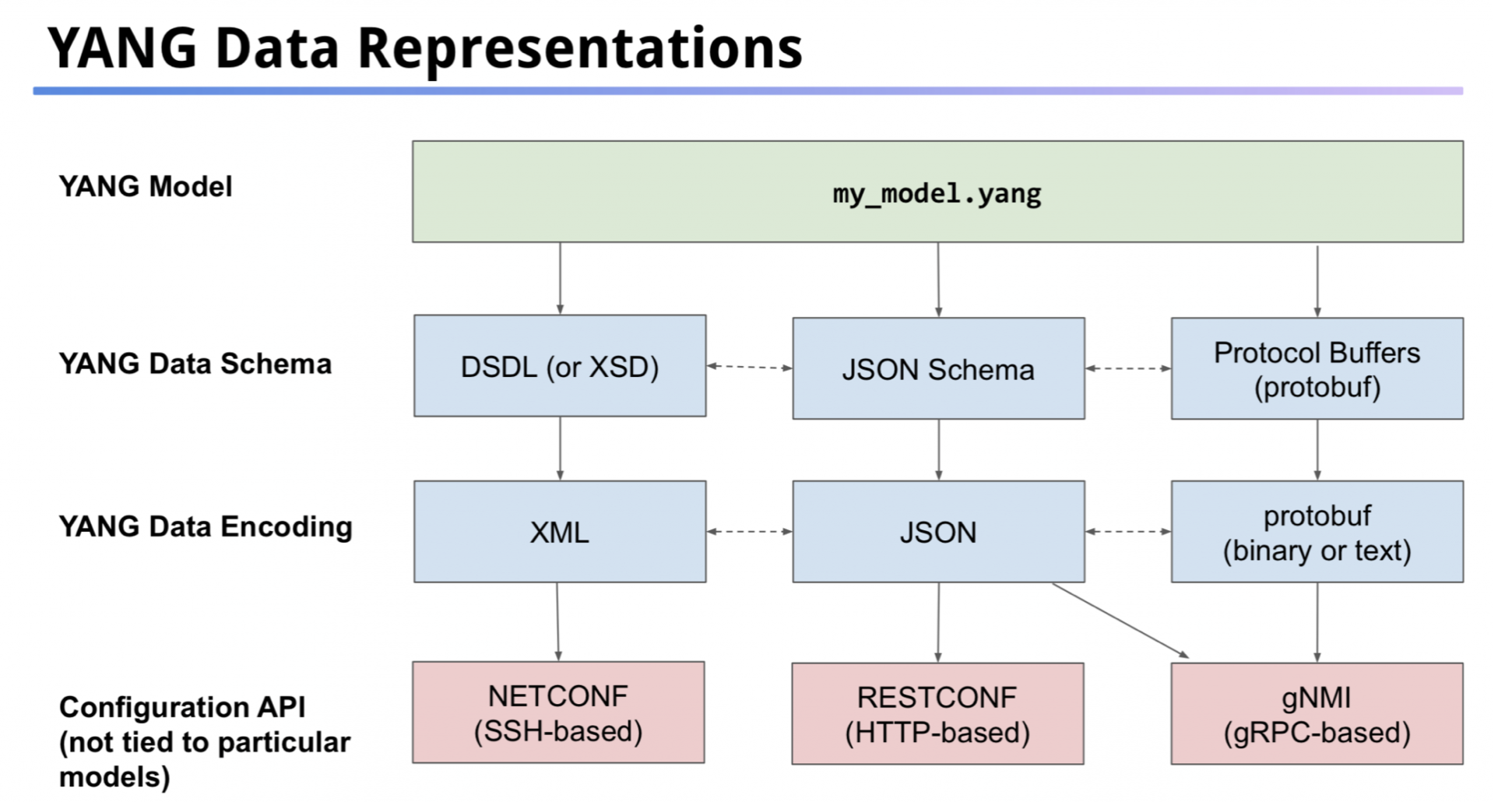 YANG Data Representations

YANG Model

my_model.yang

YANG Data Schema

DSDL (or XSD)

JSON Schema

Protocol Buffers (protobuf)

YANG Data Encoding

XML

JSON

protobuf (binary or text)

Configuration API (not tied to particular models)

NETCONF (SSH-based)

RESTCONF (HTTP-based)

gNMI (gRPC-based)